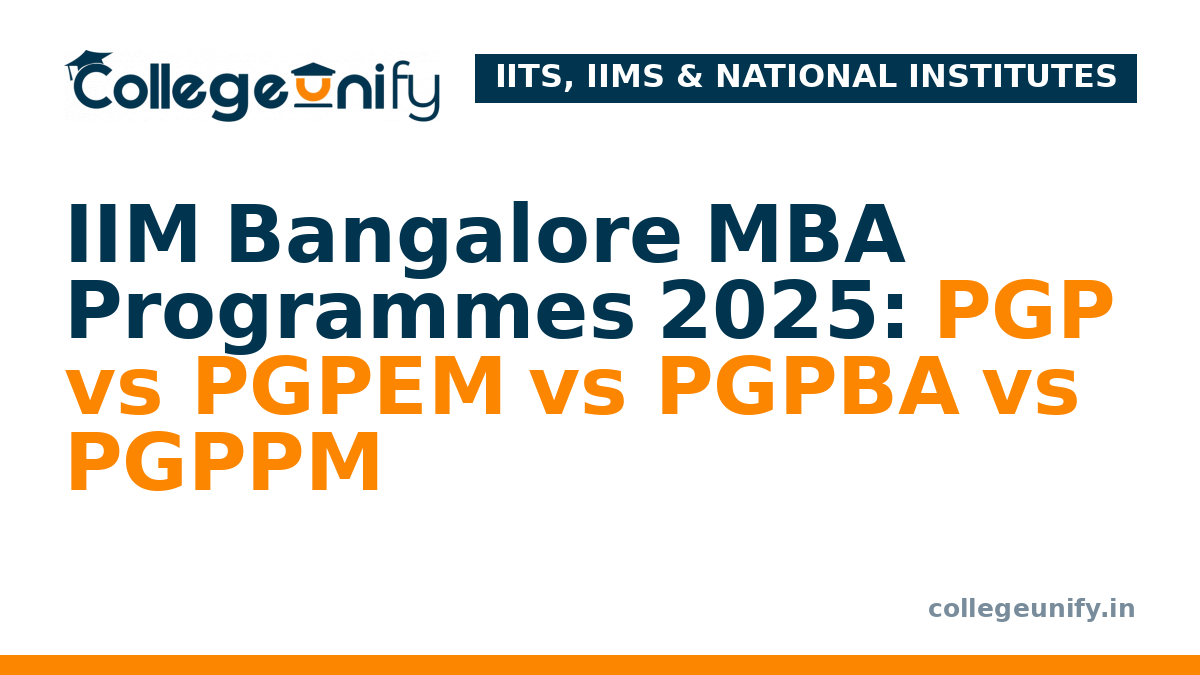 Collegeunify

IITS, IIMS & NATIONAL INSTITUTES

IIM Bangalore MBA Programmes 2025: PGP vs PGPEM vs PGPBA vs PGPPM

collegeunify.in